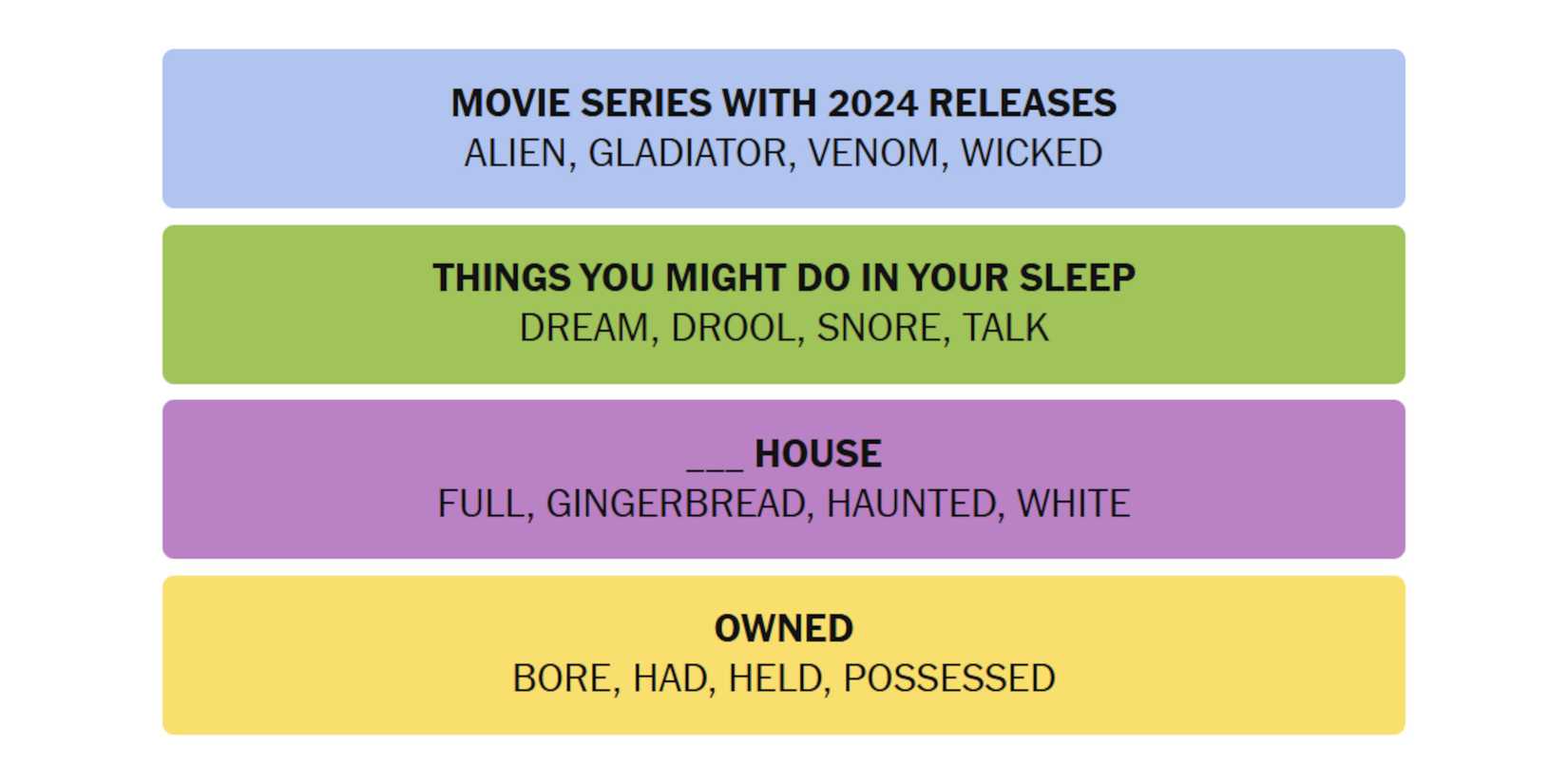 MOVIE SERIES WITH 2024 RELEASES
ALIEN, GLADIATOR, VENOM, WICKED

THINGS YOU MIGHT DO IN YOUR SLEEP
DREAM, DROOL, SNORE, TALK

___ HOUSE
FULL, GINGERBREAD, HAUNTED, WHITE

OWNED
BORE, HAD, HELD, POSSESSED